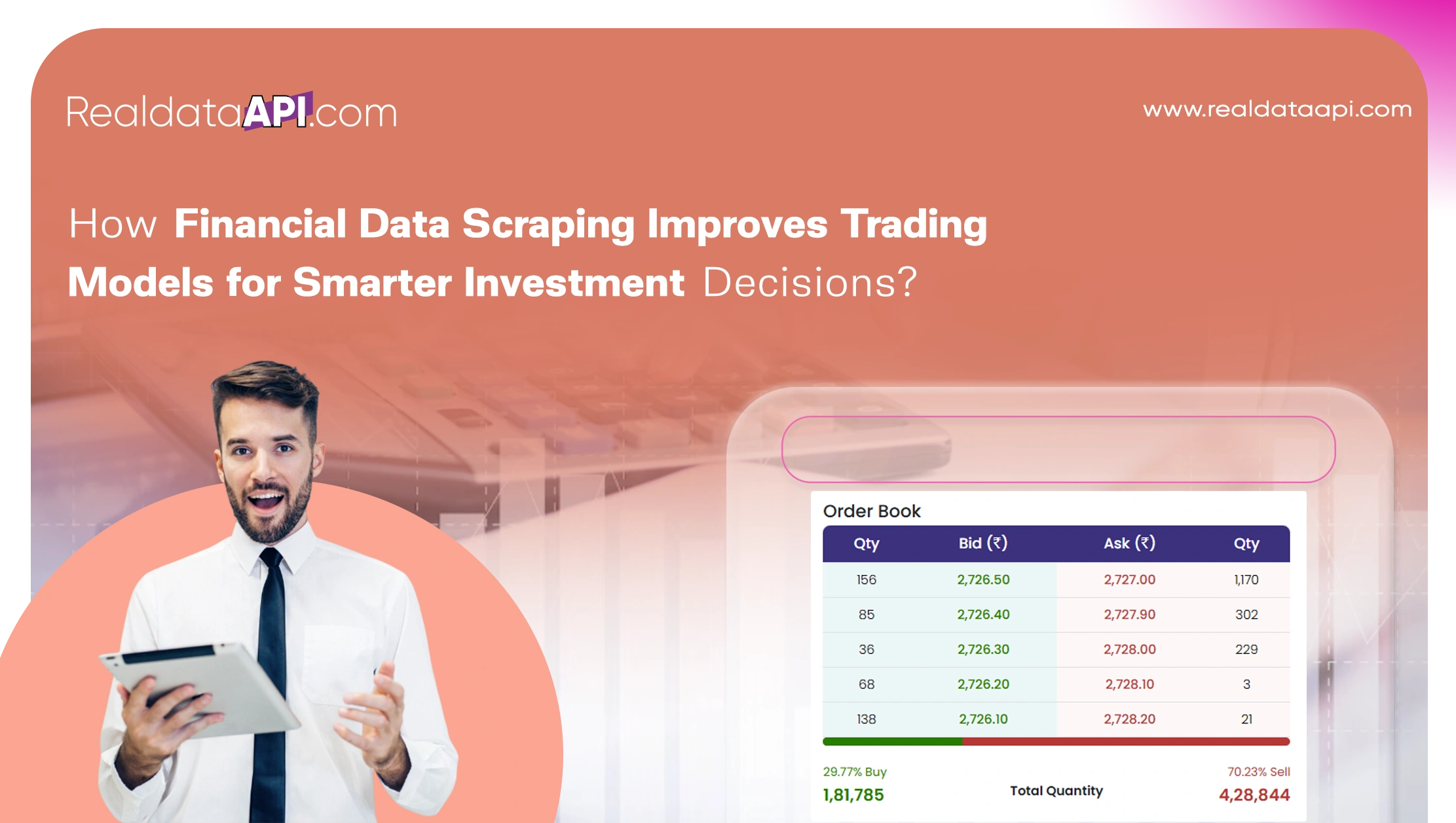 RealdataAPI.com

www.realdataapi.com

How Financial Data Scraping Improves Trading Models for Smarter Investment Decisions?

Order Book

| Qty | Bid (₹) | Ask (₹) | Qty |
|---|---|---|---|
| 156 | 2,726.50 | 2,727.00 | 1,170 |
| 85 | 2,726.40 | 2,727.90 | 302 |
| 36 | 2,726.30 | 2,728.00 | 229 |
| 68 | 2,726.20 | 2,728.10 | 3 |
| 138 | 2,726.10 | 2,728.20 | 21 |

29.77% Buy
1,81,785

Total Quantity

70.23% Sell
4,28,844